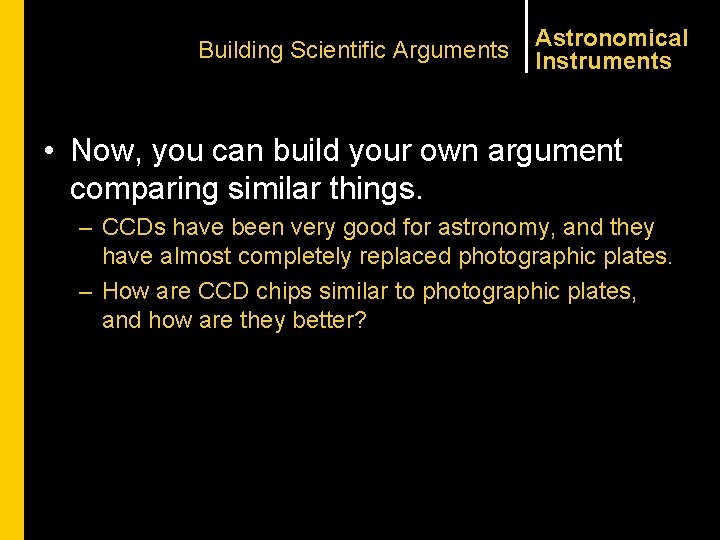 Building Scientific Arguments

Astronomical Instruments

• Now, you can build your own argument comparing similar things.

– CCDs have been very good for astronomy, and they have almost completely replaced photographic plates.

– How are CCD chips similar to photographic plates, and how are they better?